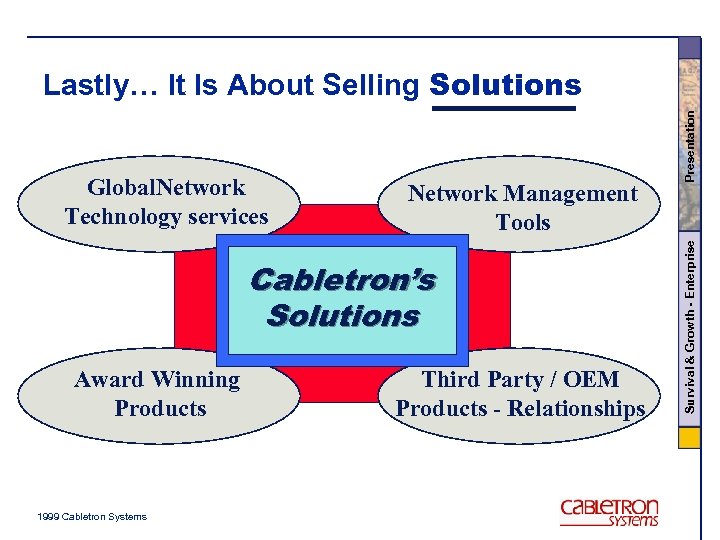 Lastly… It Is About Selling Solutions

GlobalNetwork Technology services

Network Management Tools

Cabletron's Solutions

Award Winning Products

Third Party / OEM Products - Relationships

Presentation

Survival & Growth - Enterprise

1999 Cabletron Systems

CABLETRON SYSTEMS